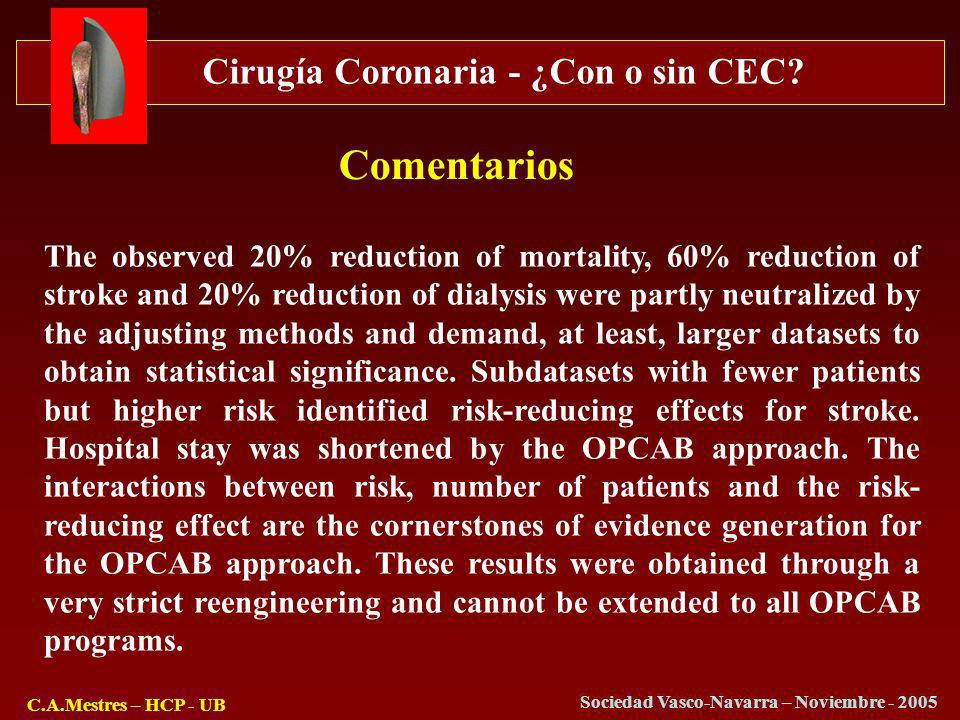 Cirugía Coronaria - ¿Con o sin CEC?

Comentarios

The observed 20% reduction of mortality, 60% reduction of stroke and 20% reduction of dialysis were partly neutralized by the adjusting methods and demand, at least, larger datasets to obtain statistical significance. Subdatasets with fewer patients but higher risk identified risk-reducing effects for stroke. Hospital stay was shortened by the OPCAB approach. The interactions between risk, number of patients and the risk-reducing effect are the cornerstones of evidence generation for the OPCAB approach. These results were obtained through a very strict reengineering and cannot be extended to all OPCAB programs.

C.A.Mestres – HCP - UB

Sociedad Vasco-Navarra – Noviembre - 2005